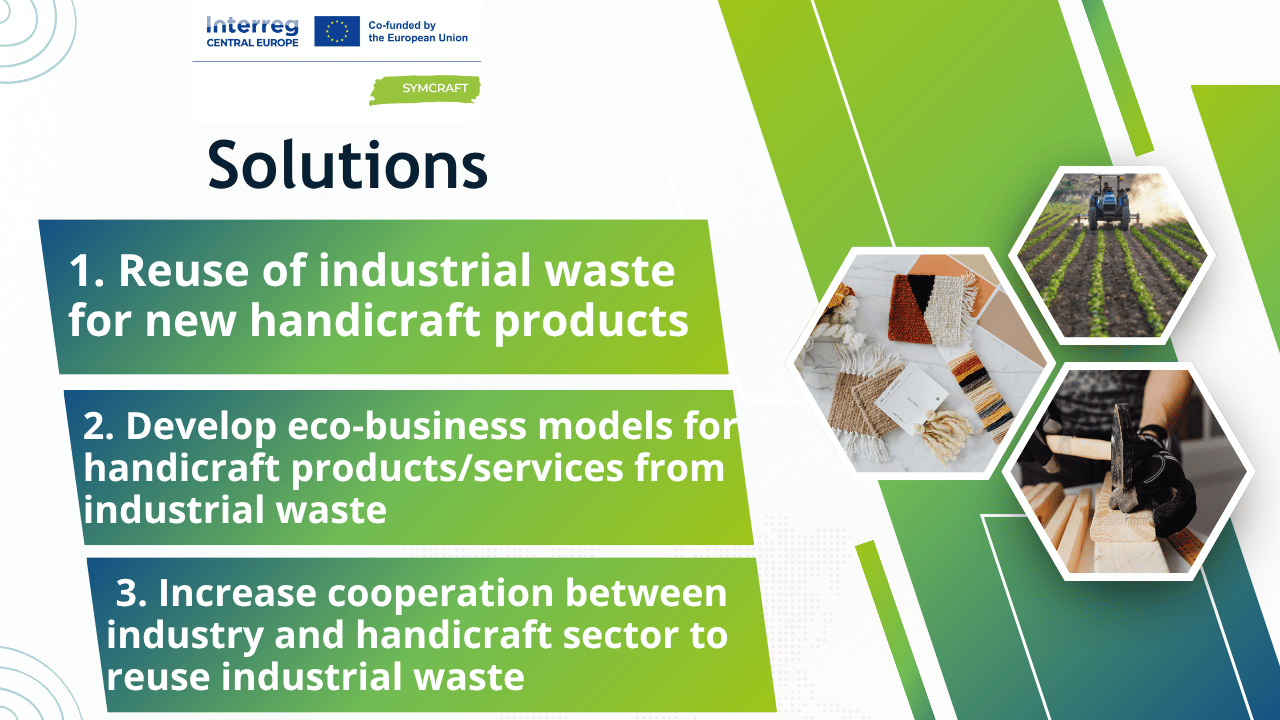 Interreg
CENTRAL EUROPE
Co-funded by the European Union

SYMCRAFT

Solutions

1. Reuse of industrial waste for new handicraft products

2. Develop eco-business models for handicraft products/services from industrial waste

3. Increase cooperation between industry and handicraft sector to reuse industrial waste